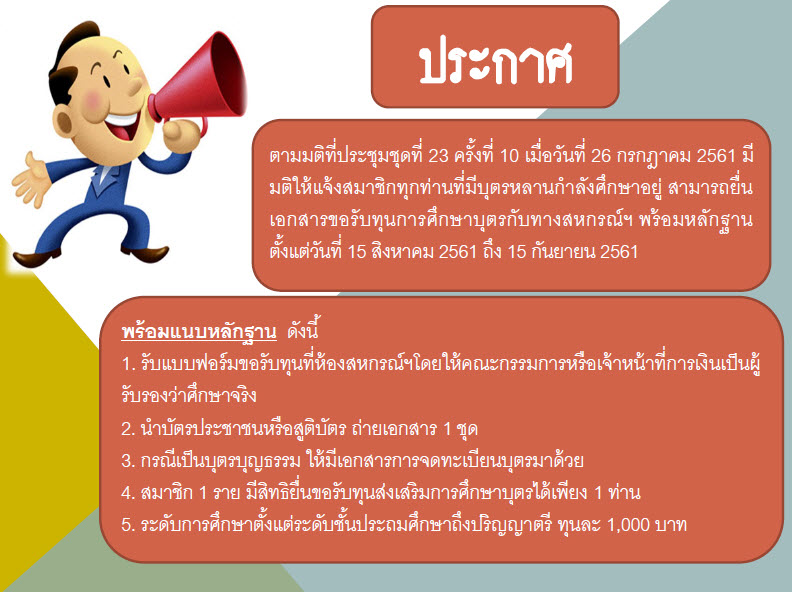 ประกาศ

ตามมติที่ประชุมชุดที่ 23 ครั้งที่ 10 เมื่อวันที่ 26 กรกฎาคม 2561 มีมติให้แจ้งสมาชิกทุกท่านที่มีบุตรหลานกำลังศึกษาอยู่ สามารถยื่นเอกสารขอรับทุนการศึกษาบุตรกับทางสหกรณ์ฯ พร้อมหลักฐาน ตั้งแต่วันที่ 15 สิงหาคม 2561 ถึง 15 กันยายน 2561

พร้อมแนบหลักฐาน ดังนี้
1. รับแบบฟอร์มขอรับทุนที่ห้องสหกรณ์ฯโดยให้คณะกรรมการหรือเจ้าหน้าที่การเงินเป็นผู้รับรองว่าศึกษาจริง
2. นำบัตรประชาชนหรือสูติบัตร ถ่ายเอกสาร 1 ชุด
3. กรณีเป็นบุตรบุญธรรม ให้มีเอกสารการจดทะเบียนบุตรมาด้วย
4. สมาชิก 1 ราย มีสิทธิยื่นขอรับทุนส่งเสริมการศึกษาบุตรได้เพียง 1 ท่าน
5. ระดับการศึกษาตั้งแต่ระดับชั้นประถมศึกษาถึงปริญญาตรี ทุนละ 1,000 บาท